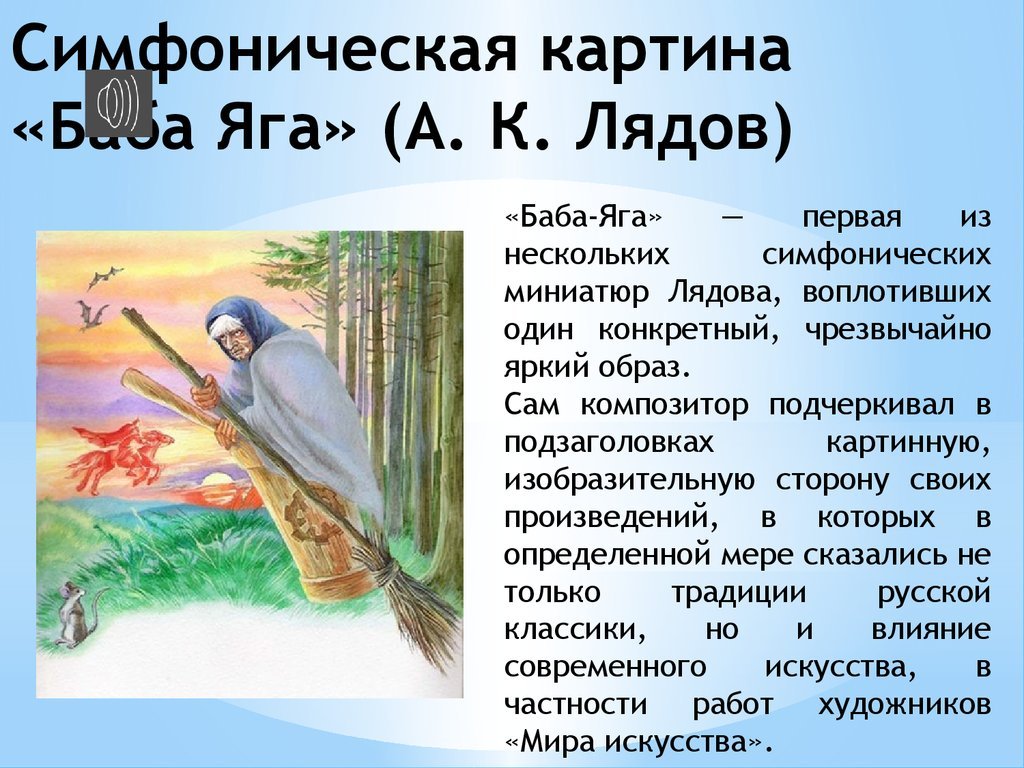 Симфоническая картина «Баба Яга» (А. К. Лядов)

«Баба-Яга» — первая из нескольких симфонических миниатюр Лядова, воплотивших один конкретный, чрезвычайно яркий образ.
Сам композитор подчеркивал в подзаголовках картинную, изобразительную сторону своих произведений, в которых в определенной мере сказались не только традиции русской классики, но и влияние современного искусства, в частности работ художников «Мира искусства».